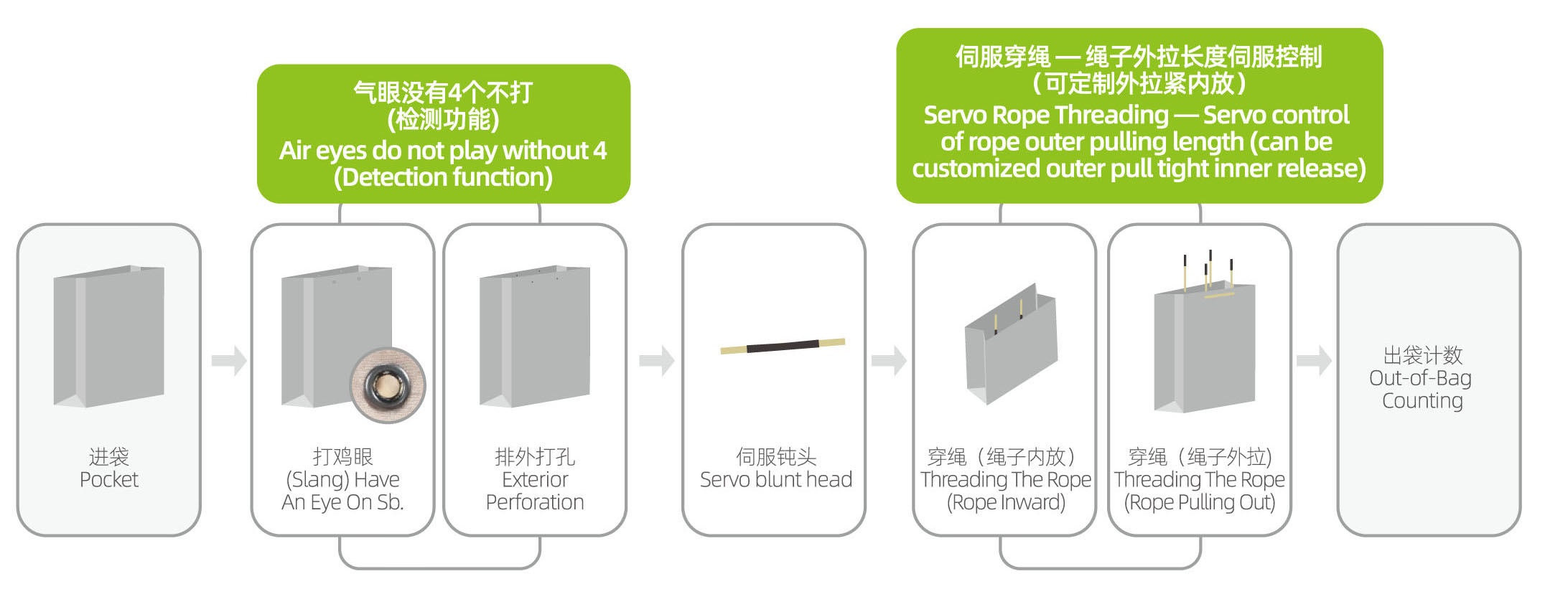 气眼没有4个不打
(检测功能)
Air eyes do not play without 4
(Detection function)

伺服穿绳 — 绳子外拉长度伺服控制
(可定制外拉紧内放)
Servo Rope Threading — Servo control of rope outer pulling length (can be customized outer pull tight inner release)

进袋
Pocket

打鸡眼
(Slang) Have An Eye On Sb.

排外打孔
Exterior Perforation

伺服钝头
Servo blunt head

穿绳（绳子内放）
Threading The Rope
(Rope Inward)

穿绳（绳子外拉）
Threading The Rope
(Rope Pulling Out)

出袋计数
Out-of-Bag Counting